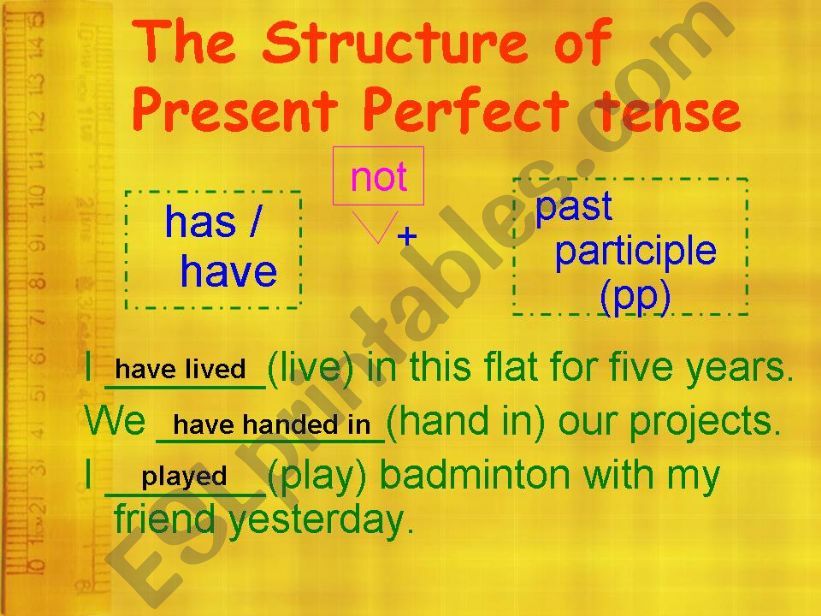 The Structure of Present Perfect tense

has / have

not

+

past participle (pp)

I have lived (live) in this flat for five years.

We have handed in (hand in) our projects.

I played (play) badminton with my friend yesterday.

ESLprintables.com